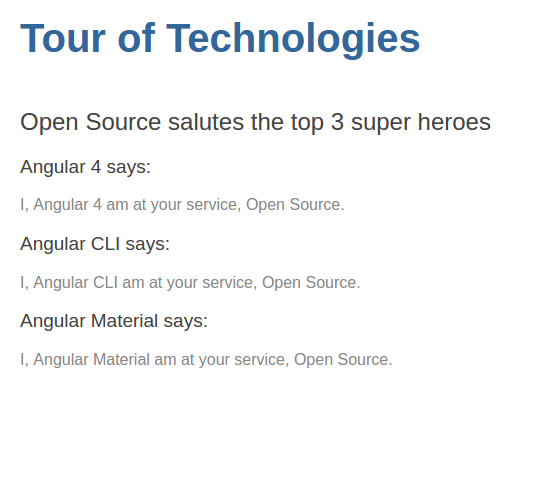 Tour of Technologies

Open Source salutes the top 3 super heroes

Angular 4 says:

I, Angular 4 am at your service, Open Source.

Angular CLI says:

I, Angular CLI am at your service, Open Source.

Angular Material says:

I, Angular Material am at your service, Open Source.